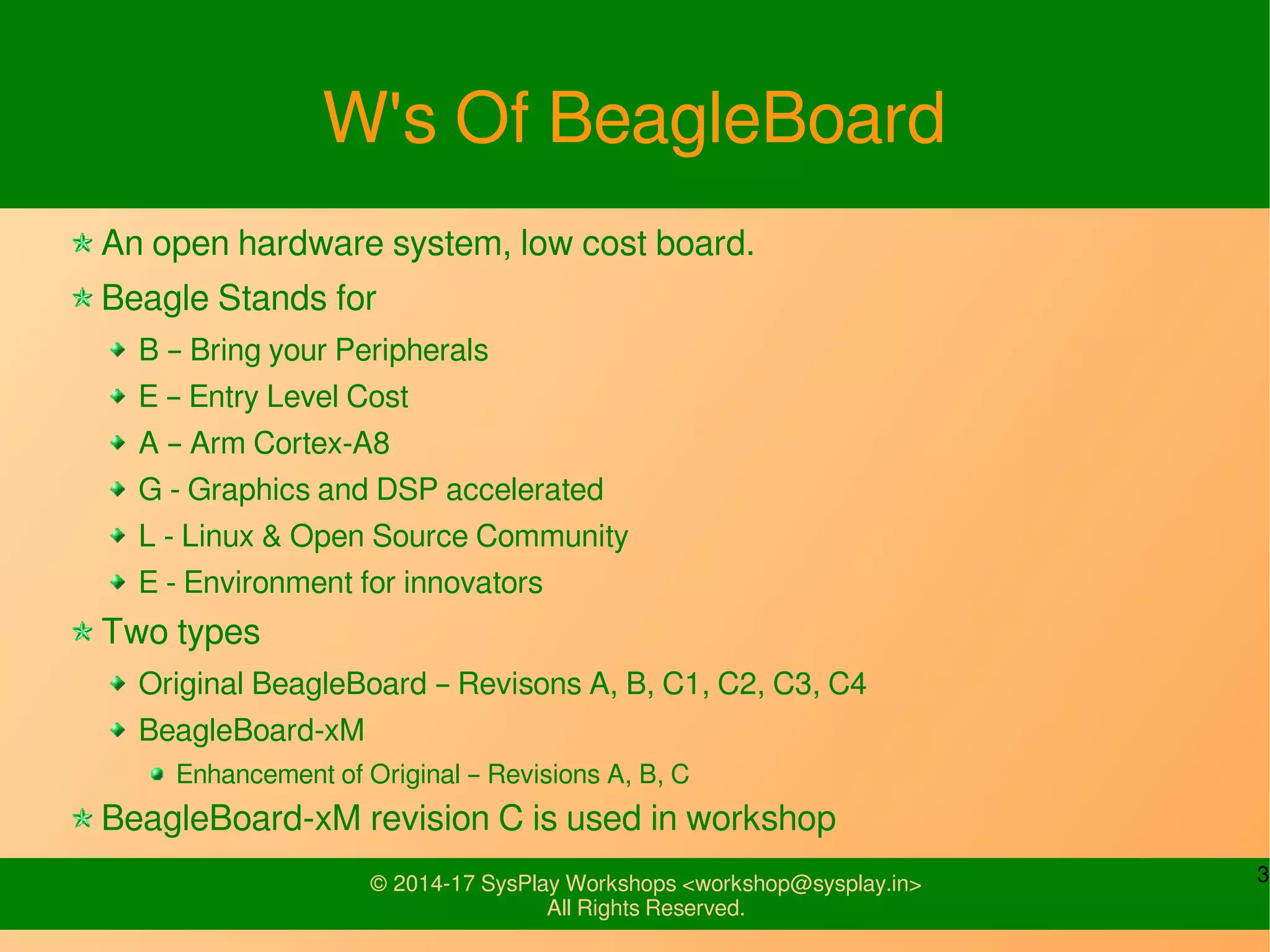 W's Of BeagleBoard

An open hardware system, low cost board.

Beagle Stands for

B – Bring your Peripherals

E – Entry Level Cost

A – Arm Cortex-A8

G - Graphics and DSP accelerated

L - Linux & Open Source Community

E - Environment for innovators

Two types

Original BeagleBoard – Revisons A, B, C1, C2, C3, C4

BeagleBoard-xM

Enhancement of Original – Revisions A, B, C

BeagleBoard-xM revision C is used in workshop

© 2014-17 SysPlay Workshops <workshop@sysplay.in>
All Rights Reserved.

3